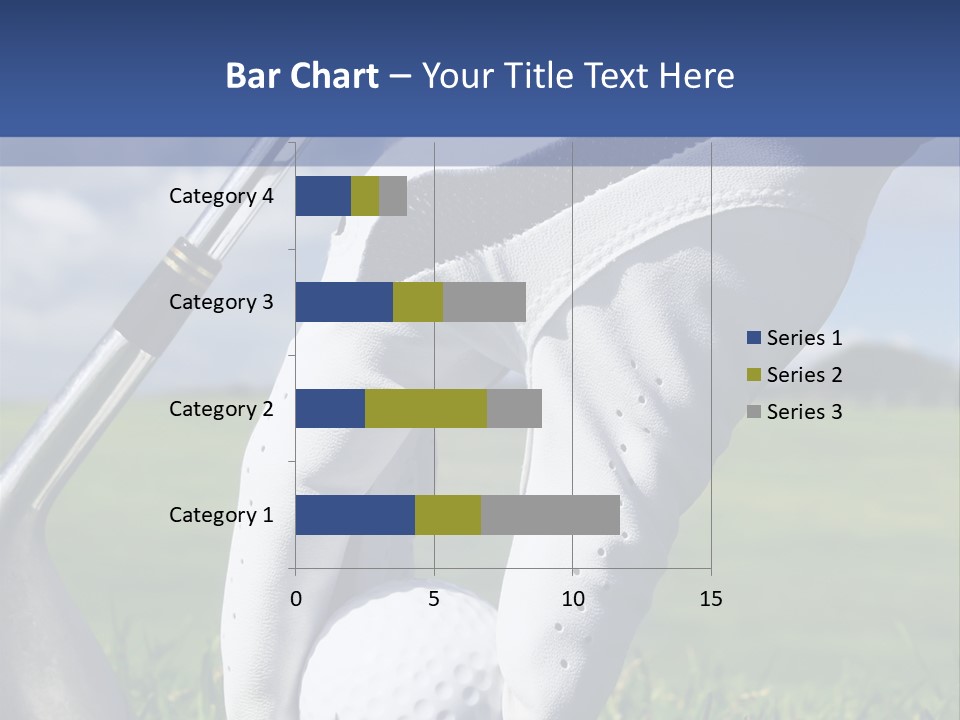 Bar Chart – Your Title Text Here

Category 4
Category 3
Category 2
Category 1

0
5
10
15

Series 1
Series 2
Series 3